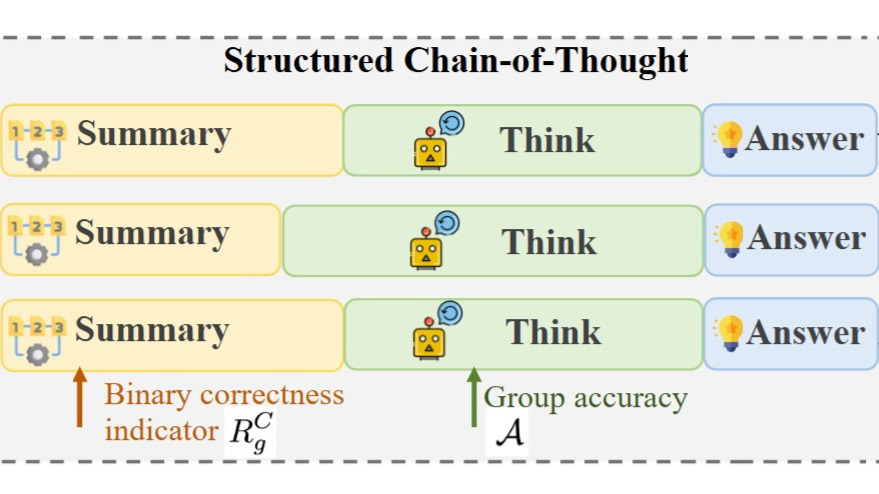 Structured Chain-of-Thought

1-2-3 Summary

Think

Answer

1-2-3 Summary

Think

Answer

1-2-3 Summary

Think

Answer

Binary correctness indicator $R_g^C$

Group accuracy $\mathcal{A}$